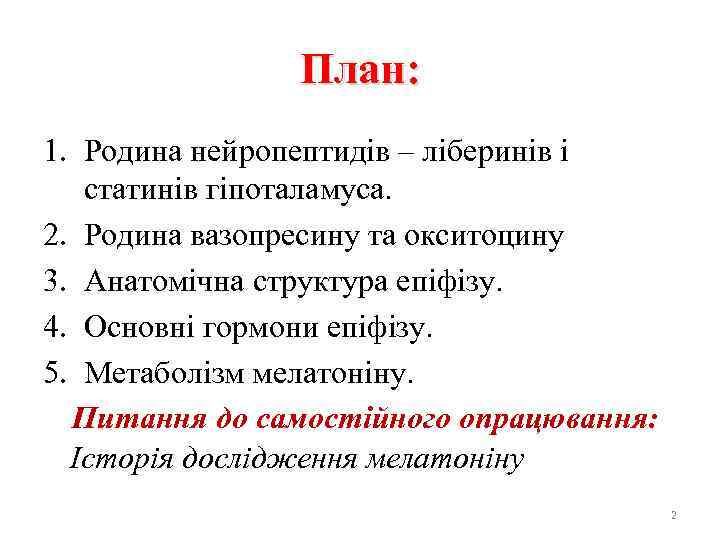 План:

1. Родина нейропептидів – ліберинів і статинів гіпоталамуса.
2. Родина вазопресину та окситоцину
3. Анатомічна структура епіфізу.
4. Основні гормони епіфізу.
5. Метаболізм мелатоніну.

Питання до самостійного опрацювання:
Історія дослідження мелатоніну

2